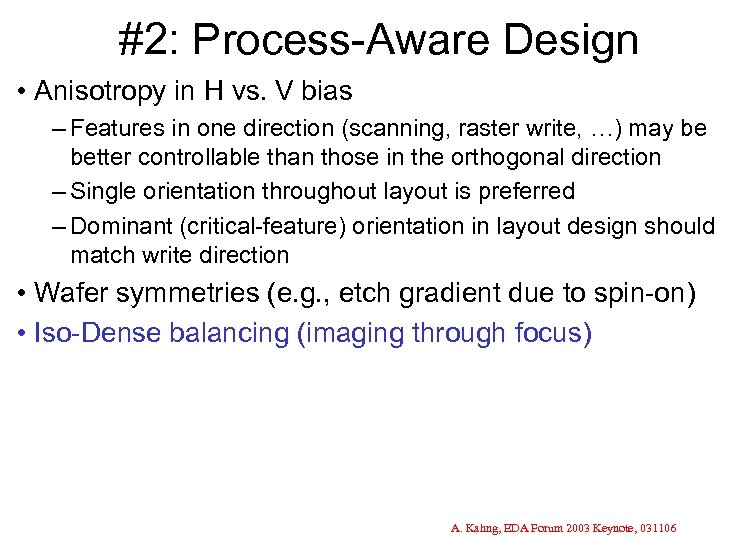 #2: Process-Aware Design

• Anisotropy in H vs. V bias

– Features in one direction (scanning, raster write, …) may be better controllable than those in the orthogonal direction

– Single orientation throughout layout is preferred

– Dominant (critical-feature) orientation in layout design should match write direction

• Wafer symmetries (e.g., etch gradient due to spin-on)

• Iso-Dense balancing (imaging through focus)

A. Kahng, EDA Forum 2003 Keynote, 031106